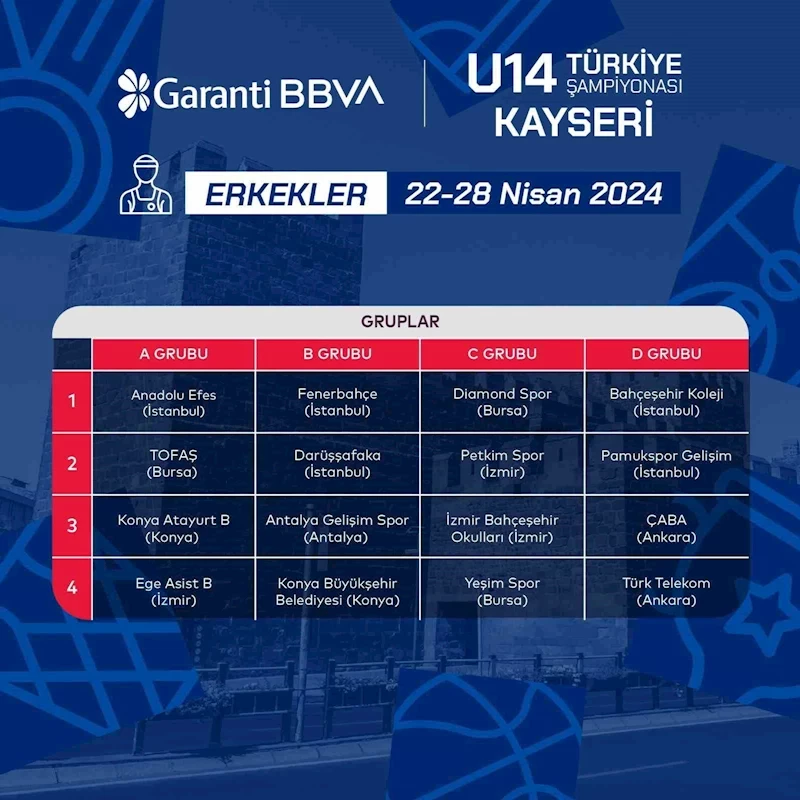 Garanti BBVA

U14 TÜRKİYE ŞAMPİYONASI KAYSERİ

ERKEKLER 22-28 Nisan 2024

GRUPLAR

| | A GRUBU | B GRUBU | C GRUBU | D GRUBU |
|---|---|---|---|---|
| 1 | Anadolu Efes (İstanbul) | Fenerbahçe (İstanbul) | Diamond Spor (Bursa) | Bahçeşehir Koleji (İstanbul) |
| 2 | TOFAŞ (Bursa) | Darüşşafaka (İstanbul) | Petkim Spor (İzmir) | Pamukspor Gelişim (İstanbul) |
| 3 | Konya Atayurt B (Konya) | Antalya Gelişim Spor (Antalya) | İzmir Bahçeşehir Okulları (İzmir) | ÇABA (Ankara) |
| 4 | Ege Asist B (İzmir) | Konya Büyükşehir Belediyesi (Konya) | Yeşim Spor (Bursa) | Türk Telekom (Ankara) |